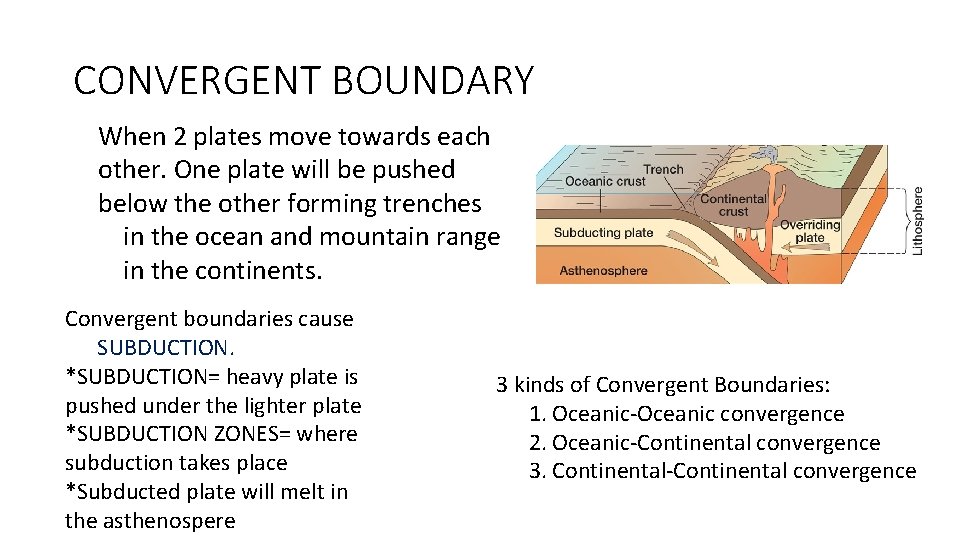 CONVERGENT BOUNDARY

When 2 plates move towards each other. One plate will be pushed below the other forming trenches in the ocean and mountain range in the continents.

Oceanic crust
Trench
Continental crust
Subducting plate
Overriding plate
Asthenosphere
Lithosphere

Convergent boundaries cause SUBDUCTION.
*SUBDUCTION= heavy plate is pushed under the lighter plate
*SUBDUCTION ZONES= where subduction takes place
*Subducted plate will melt in the asthenospere

3 kinds of Convergent Boundaries:
1. Oceanic-Oceanic convergence
2. Oceanic-Continental convergence
3. Continental-Continental convergence